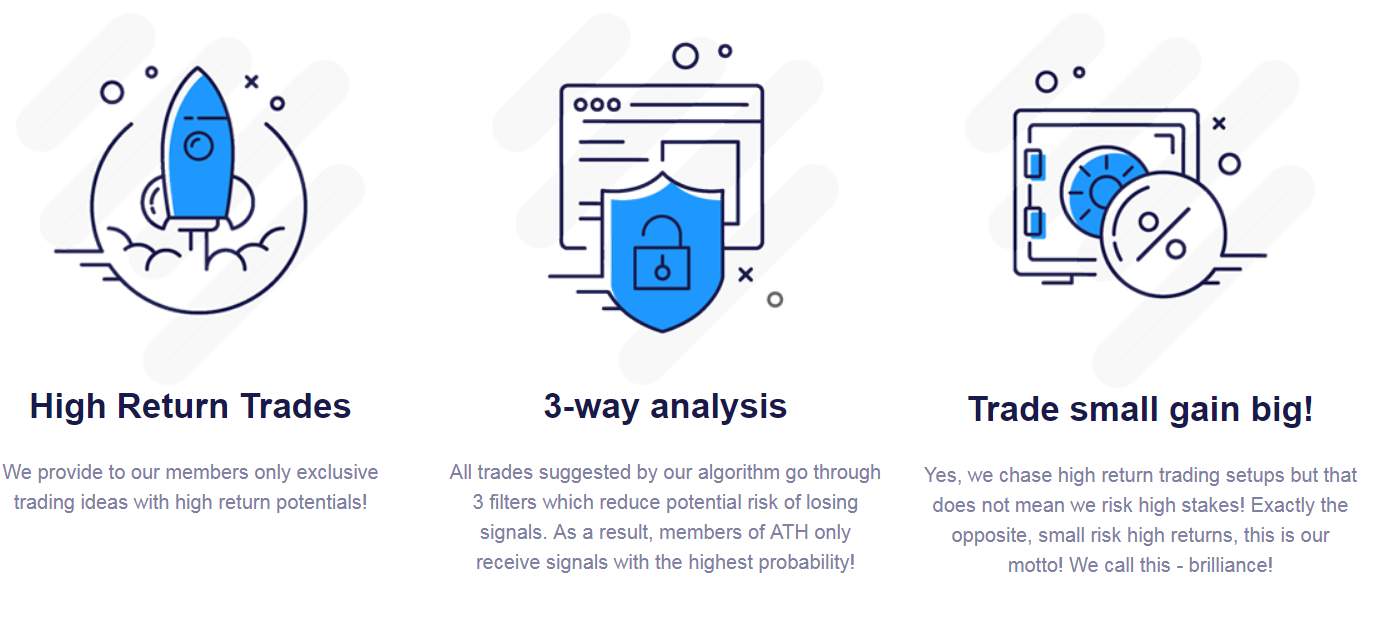 High Return Trades

We provide to our members only exclusive trading ideas with high return potentials!

3-way analysis

All trades suggested by our algorithm go through 3 filters which reduce potential risk of losing signals. As a result, members of ATH only receive signals with the highest probability!

Trade small gain big!

Yes, we chase high return trading setups but that does not mean we risk high stakes! Exactly the opposite, small risk high returns, this is our motto! We call this - brilliance!